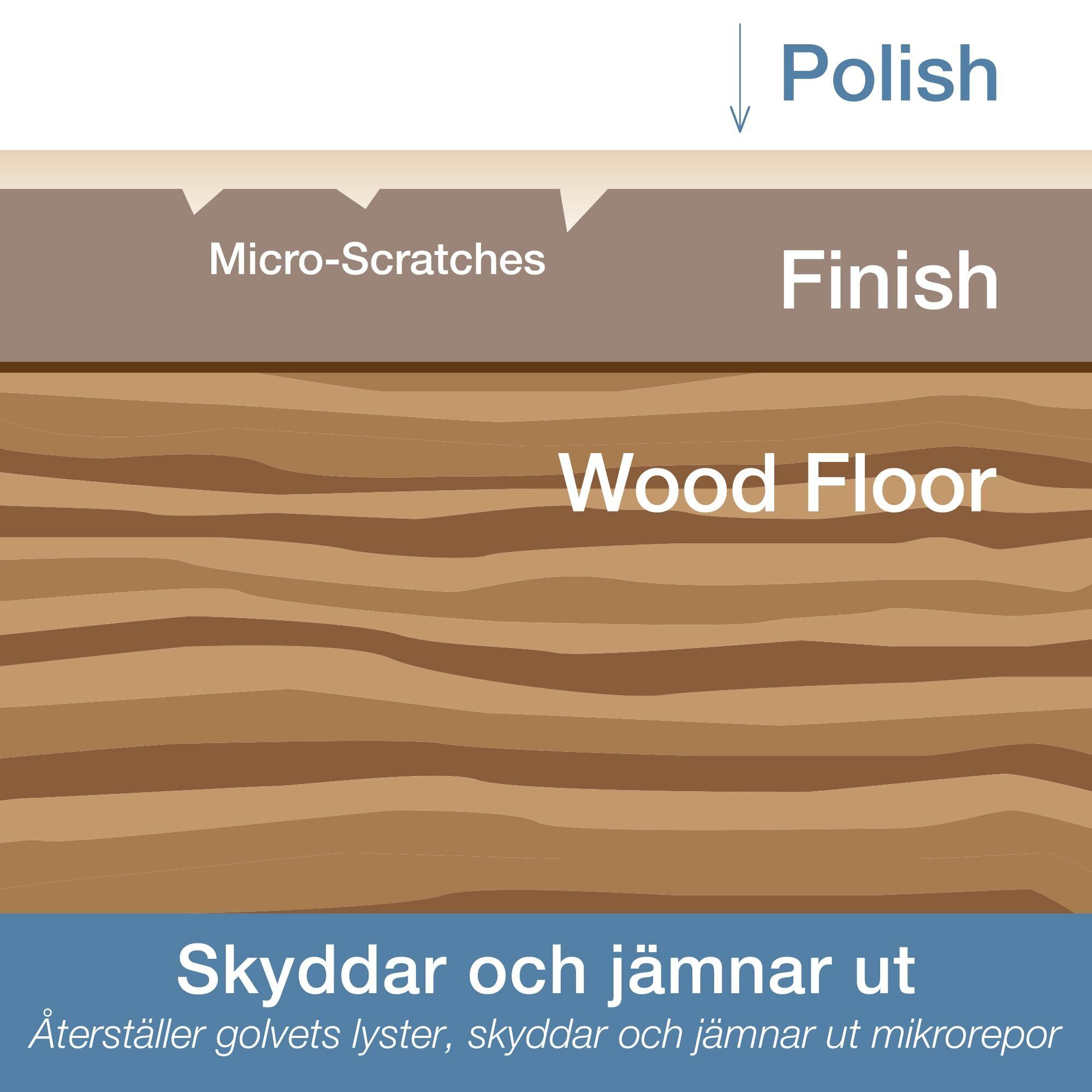 Polish

Micro-Scratches

Finish

Wood Floor

Skyddar och jämnar ut

Återställer golvets lyster, skyddar och jämnar ut mikrorepor